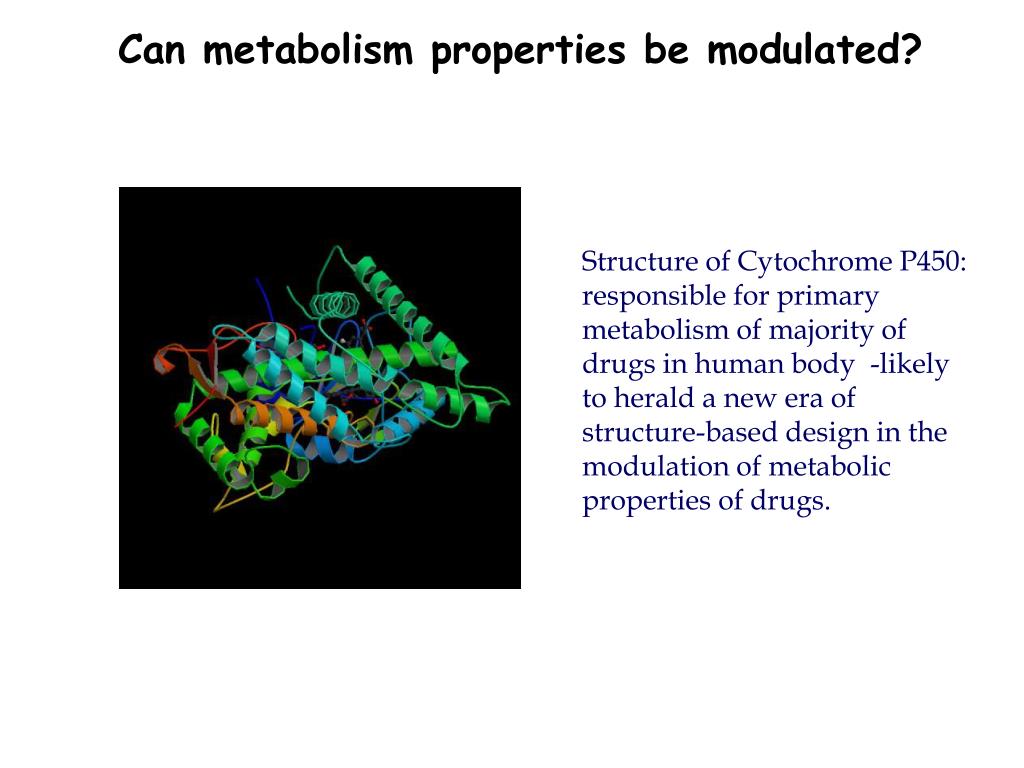 Can metabolism properties be modulated?

Structure of Cytochrome P450: responsible for primary metabolism of majority of drugs in human body -likely to herald a new era of structure-based design in the modulation of metabolic properties of drugs.